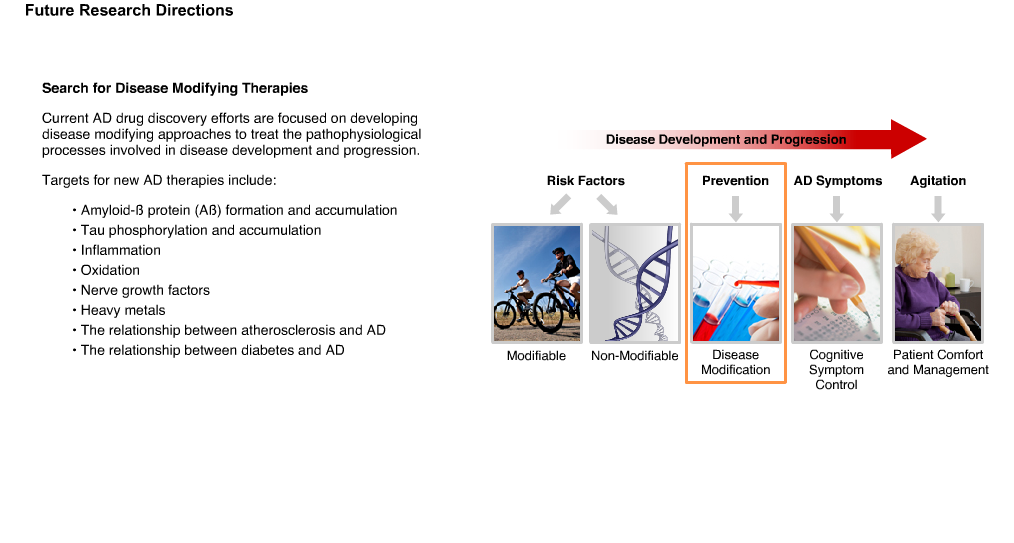 Future Research Directions

Search for Disease Modifying Therapies

Current AD drug discovery efforts are focused on developing disease modifying approaches to treat the pathophysiological processes involved in disease development and progression.

Targets for new AD therapies include:

• Amyloid-ß protein (Aß) formation and accumulation
• Tau phosphorylation and accumulation
• Inflammation
• Oxidation
• Nerve growth factors
• Heavy metals
• The relationship between atherosclerosis and AD
• The relationship between diabetes and AD

Disease Development and Progression

Risk Factors

Prevention

AD Symptoms

Agitation

Modifiable

Non-Modifiable

Disease Modification

Cognitive Symptom Control

Patient Comfort and Management